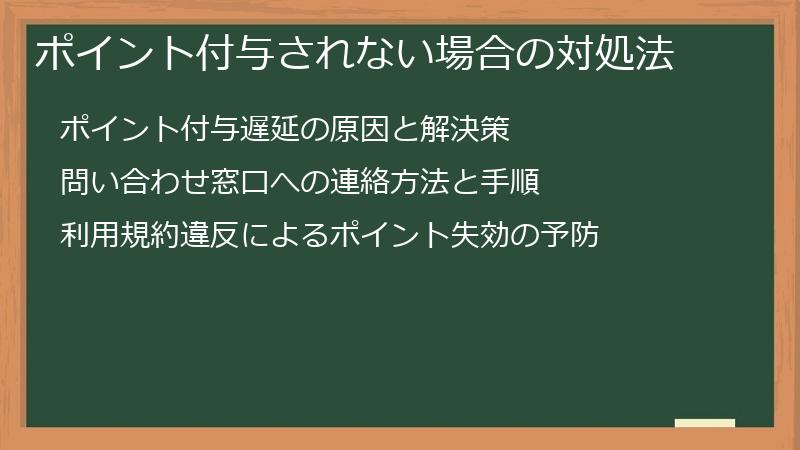 ポイント付与されない場合の対処法

ポイント付与遅延の原因と解決策

問い合わせ窓口への連絡方法と手順

利用規約違反によるポイント失効の予防